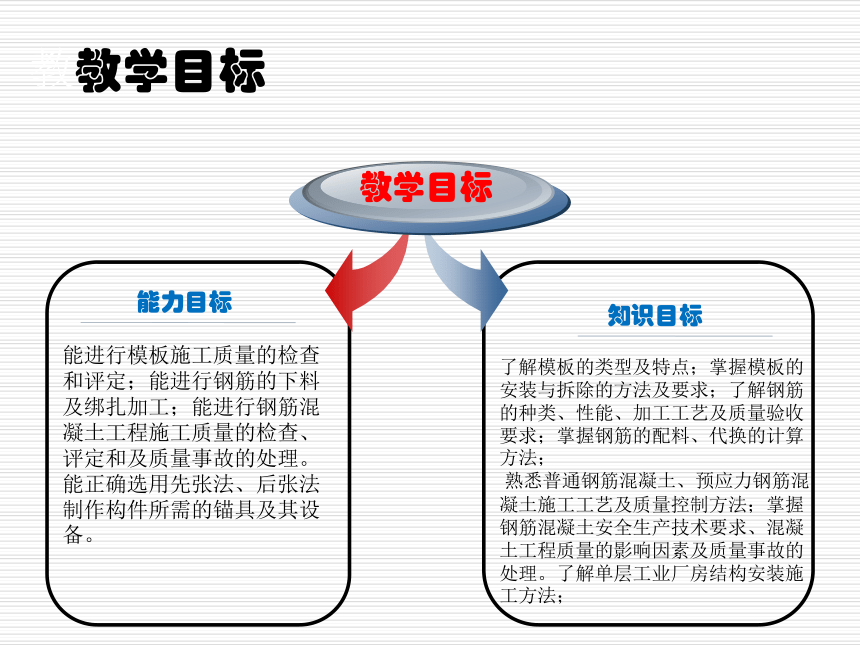 教学目标

教学目标

能力目标

能进行模板施工质量的检查和评定；能进行钢筋的下料及绑扎加工；能进行钢筋混凝土工程施工质量的检查、评定和及质量事故的处理。能正确选用先张法、后张法制作构件所需的锚具及其设备。

知识目标

了解模板的类型及特点；掌握模板的安装与拆除的方法及要求；了解钢筋的种类、性能、加工工艺及质量验收要求；掌握钢筋的配料、代换的计算方法；

熟悉普通钢筋混凝土、预应力钢筋混凝土施工工艺及质量控制方法；掌握钢筋混凝土安全生产技术要求、混凝土工程质量的影响因素及质量事故的处理。了解单层工业厂房结构安装施工方法；